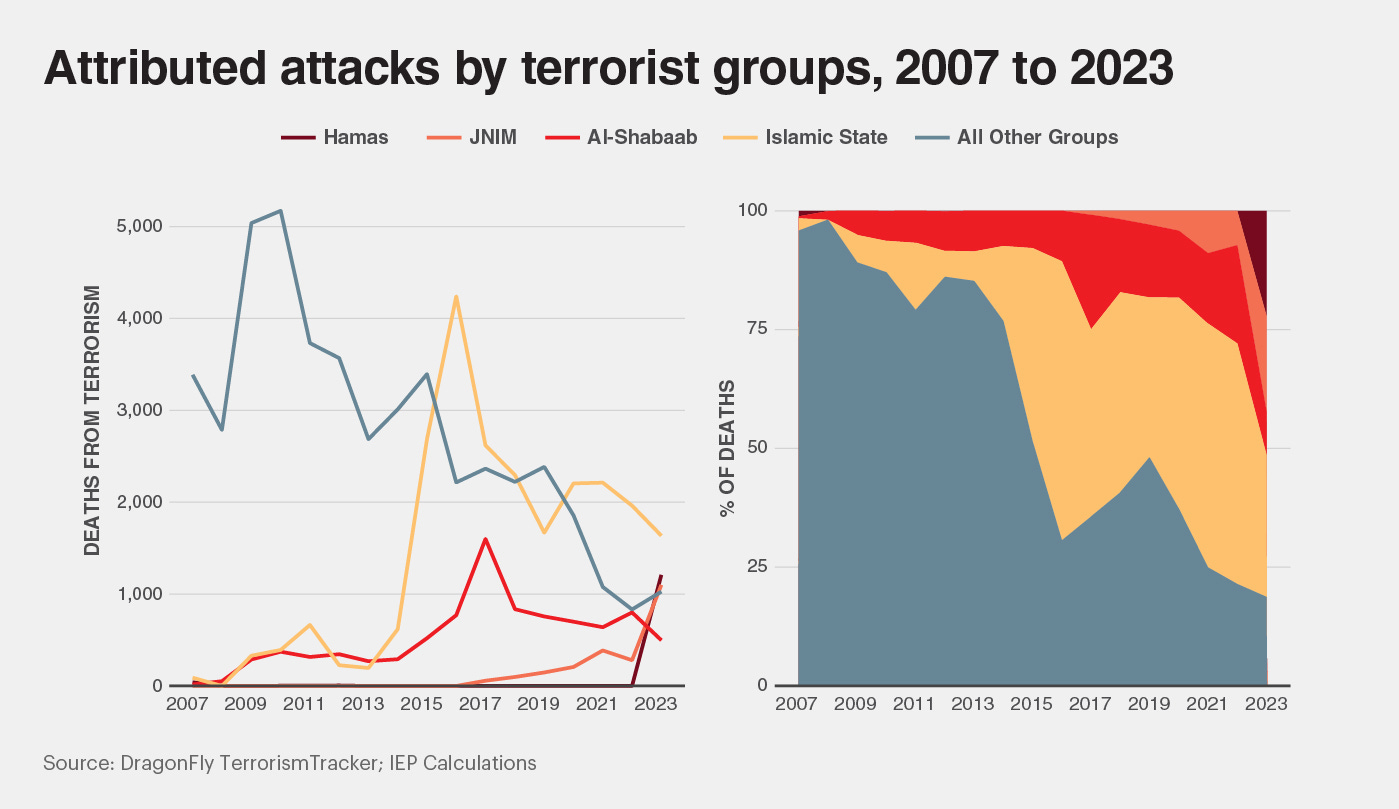 Attributed attacks by terrorist groups, 2007 to 2023

Hamas JNIM Al-Shabaab Islamic State All Other Groups

DEATHS FROM TERRORISM

5,000
4,000
3,000
2,000
1,000
0

2007 2009 2011 2013 2015 2017 2019 2021 2023

% OF DEATHS

100
75
50
25
0

2007 2009 2011 2013 2015 2017 2019 2021 2023

Source: DragonFly TerrorismTracker; IEP Calculations